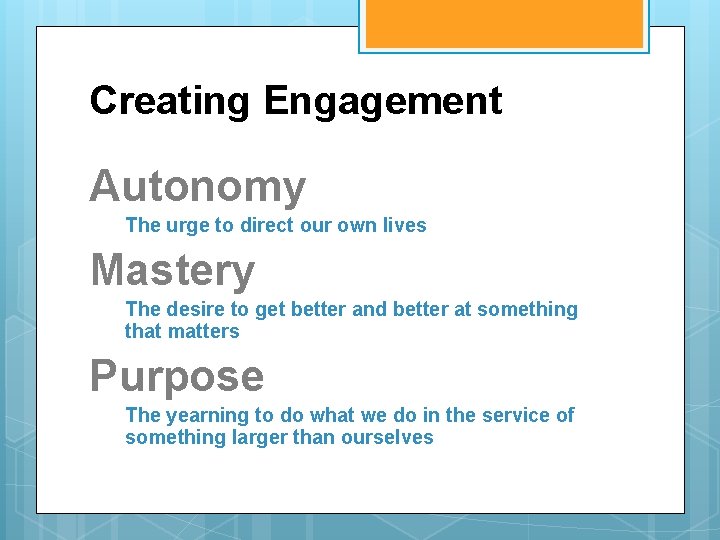 Creating Engagement

Autonomy

The urge to direct our own lives

Mastery

The desire to get better and better at something that matters

Purpose

The yearning to do what we do in the service of something larger than ourselves